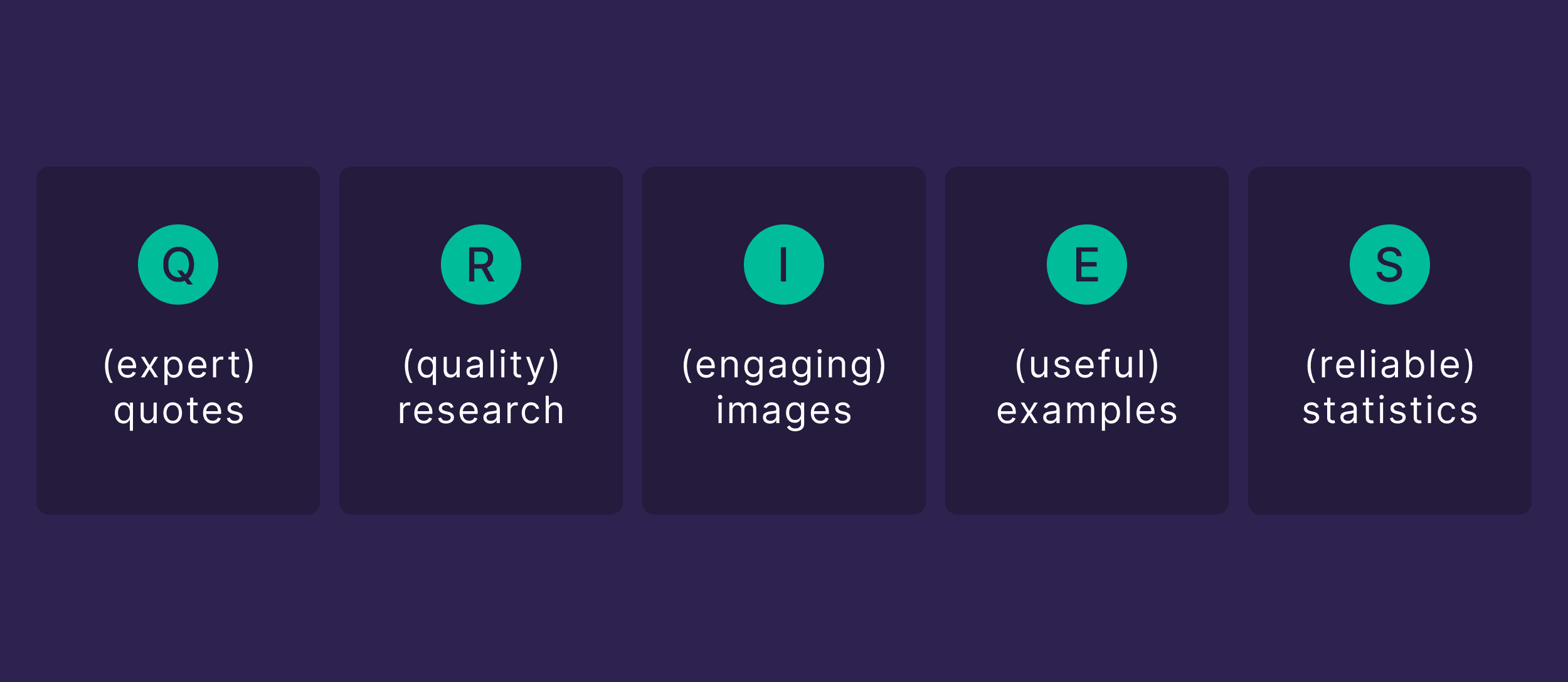 Q
(expert) quotes

R
(quality) research

I
(engaging) images

E
(useful) examples

S
(reliable) statistics